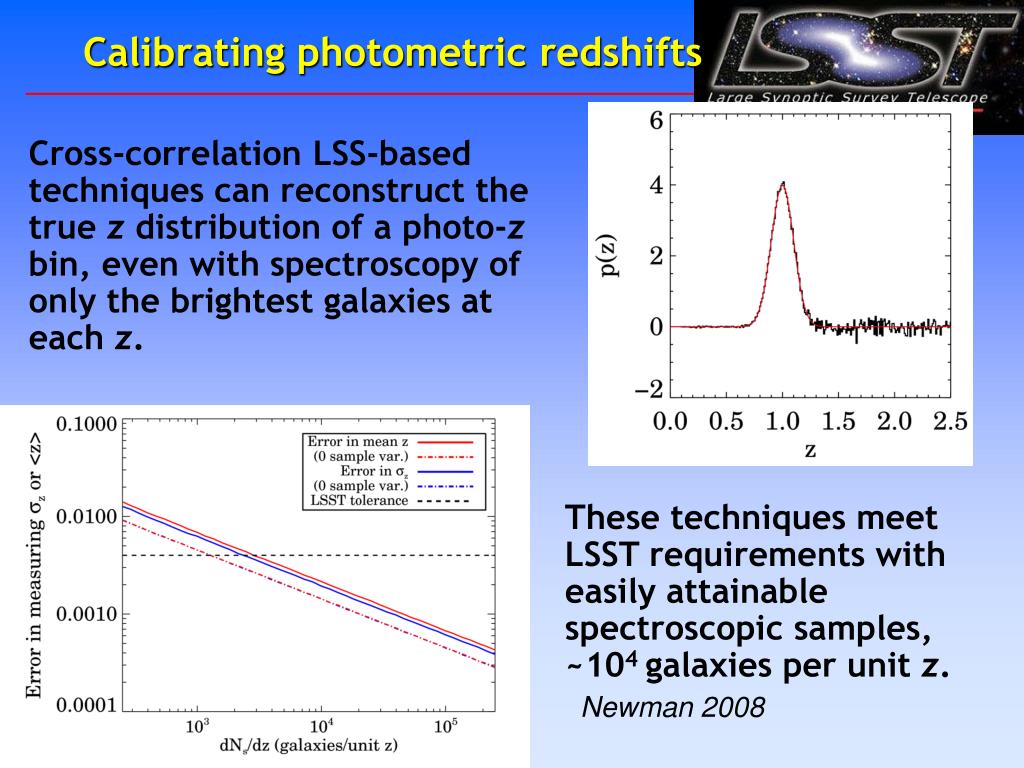 Calibrating photometric redshifts

LSST
Large Synoptic Survey Telescope

Cross-correlation LSS-based techniques can reconstruct the true z distribution of a photo-z bin, even with spectroscopy of only the brightest galaxies at each z.

6
4
2
0
−2
p(z)
0.0 0.5 1.0 1.5 2.0 2.5
z

0.1000
0.0100
0.0010
0.0001
Error in measuring $\sigma_z$ or <z>
Error in mean z
(0 sample var.)
Error in $\sigma_z$
(0 sample var.)
LSST tolerance
$10^3$ $10^4$ $10^5$
$dN_s/dz$ (galaxies/unit z)

These techniques meet LSST requirements with easily attainable spectroscopic samples, ~$10^4$ galaxies per unit z.

Newman 2008